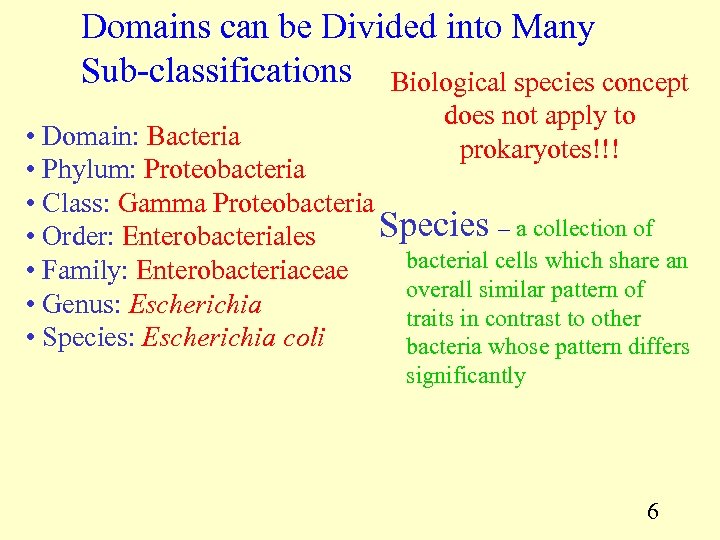 Domains can be Divided into Many Sub-classifications

• Domain: Bacteria
• Phylum: Proteobacteria
• Class: Gamma Proteobacteria
• Order: Enterobacteriales
• Family: Enterobacteriaceae
• Genus: Escherichia
• Species: Escherichia coli

Biological species concept does not apply to prokaryotes!!!

Species – a collection of bacterial cells which share an overall similar pattern of traits in contrast to other bacteria whose pattern differs significantly

6